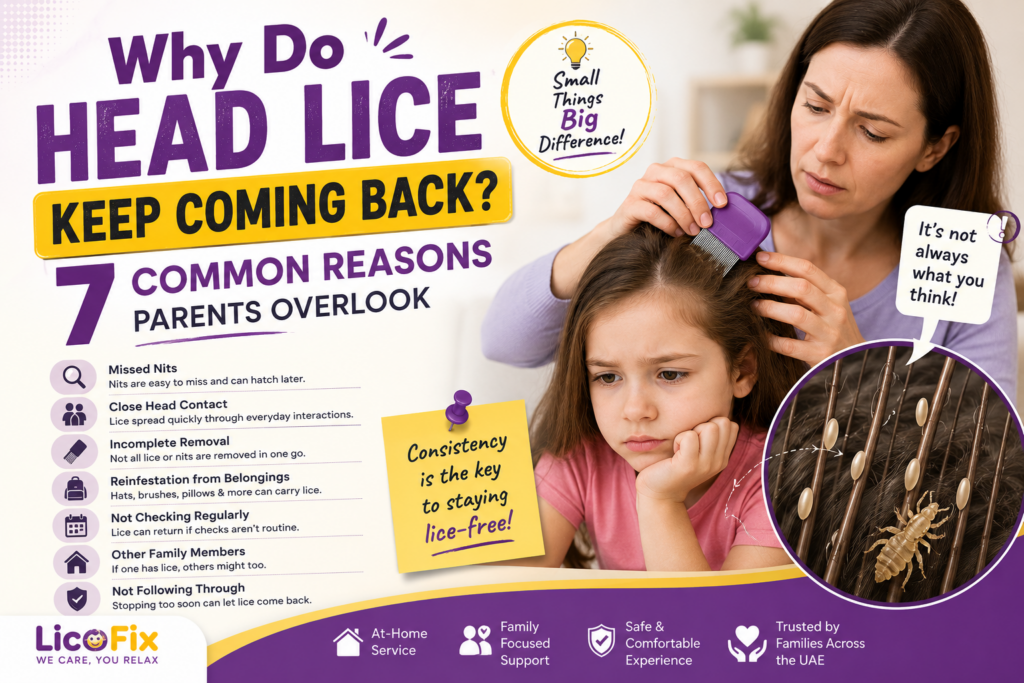 Why Do HEAD LICE KEEP COMING BACK?

7 COMMON REASONS PARENTS OVERLOOK

Small Things Big Difference!

It's not always what you think!

Missed Nits
Nits are easy to miss and can hatch later.

Close Head Contact
Lice spread quickly through everyday interactions.

Incomplete Removal
Not all lice or nits are removed in one go.

Reinfestation from Belongings
Hats, brushes, pillows & more can carry lice.

Not Checking Regularly
Lice can return if checks aren't routine.

Other Family Members
If one has lice, others might too.

Not Following Through
Stopping too soon can let lice come back.

Consistency is the key to staying lice-free!

LicoFix
WE CARE, YOU RELAX

At-Home Service

Family Focused Support

Safe & Comfortable Experience

Trusted by Families Across the UAE